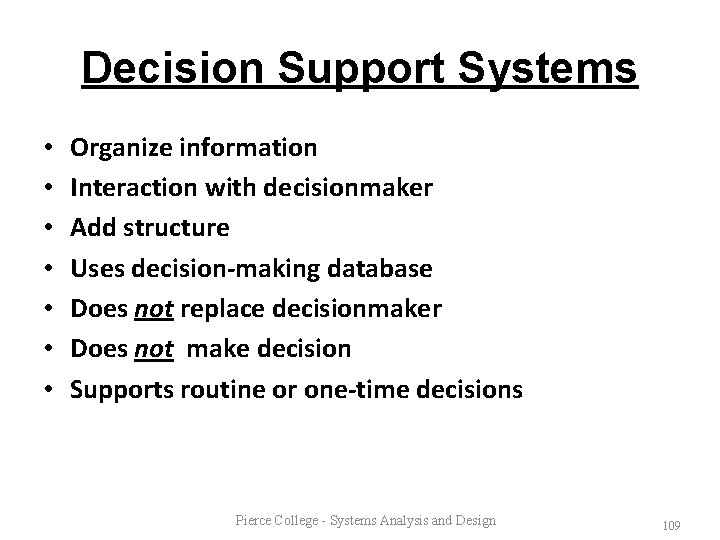 Decision Support Systems

• Organize information
• Interaction with decisionmaker
• Add structure
• Uses decision-making database
• Does not replace decisionmaker
• Does not make decision
• Supports routine or one-time decisions

Pierce College - Systems Analysis and Design

109